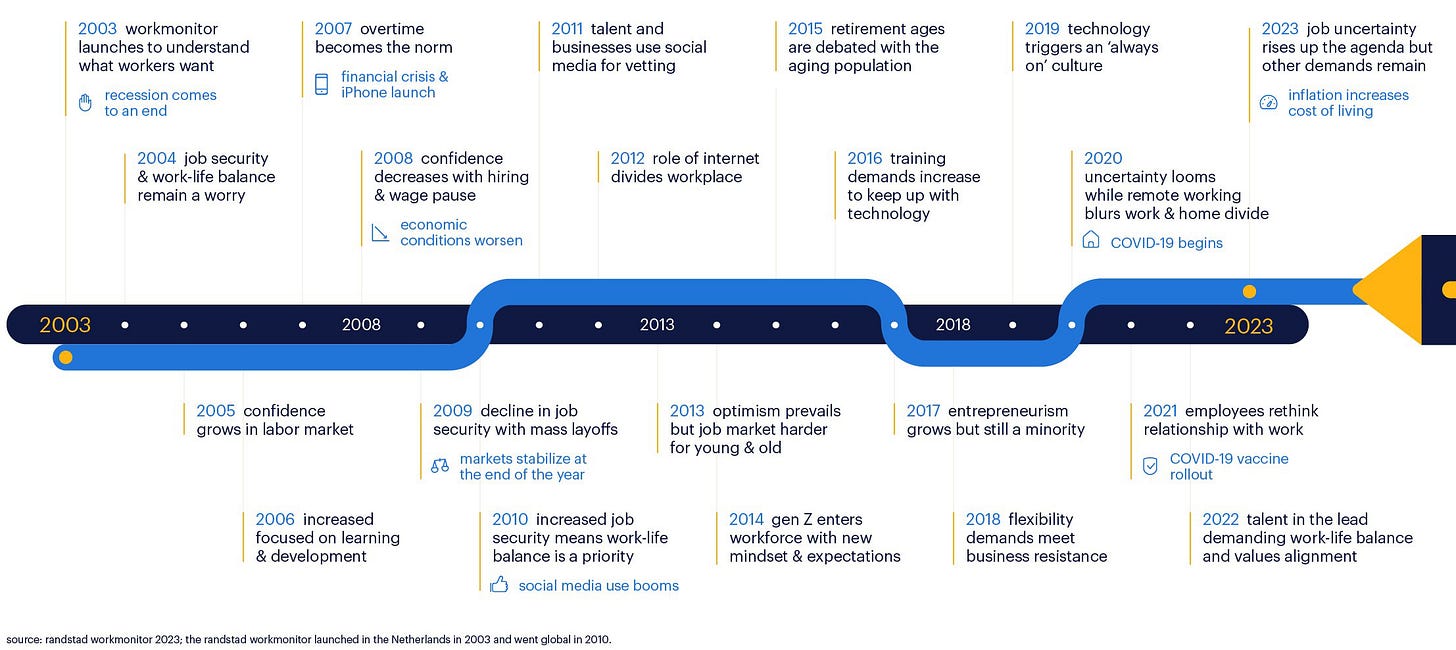 2003 workmonitor launches to understand what workers want

recession comes to an end

2004 job security & work-life balance remain a worry

2007 overtime becomes the norm

financial crisis & iPhone launch

2008 confidence decreases with hiring & wage pause

economic conditions worsen

2011 talent and businesses use social media for vetting

2012 role of internet divides workplace

2015 retirement ages are debated with the aging population

2016 training demands increase to keep up with technology

2019 technology triggers an 'always on' culture

2020 uncertainty looms while remote working blurs work & home divide

COVID-19 begins

2023 job uncertainty rises up the agenda but other demands remain

inflation increases cost of living

2003 2008 2013 2018 2023

2005 confidence grows in labor market

2006 increased focused on learning & development

2009 decline in job security with mass layoffs

markets stabilize at the end of the year

2010 increased job security means work-life balance is a priority

social media use booms

2013 optimism prevails but job market harder for young & old

2014 gen Z enters workforce with new mindset & expectations

2017 entrepreneurism grows but still a minority

2018 flexibility demands meet business resistance

2021 employees rethink relationship with work

COVID-19 vaccine rollout

2022 talent in the lead demanding work-life balance and values alignment

source: randstad workmonitor 2023; the randstad workmonitor launched in the Netherlands in 2003 and went global in 2010.